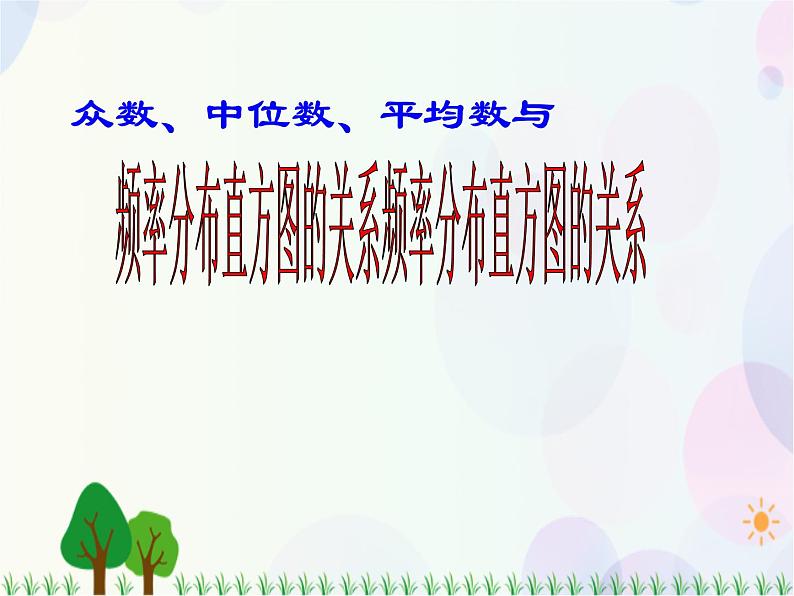 众数、中位数、平均数与

频率分布直方图的关系频率分布直方图的关系